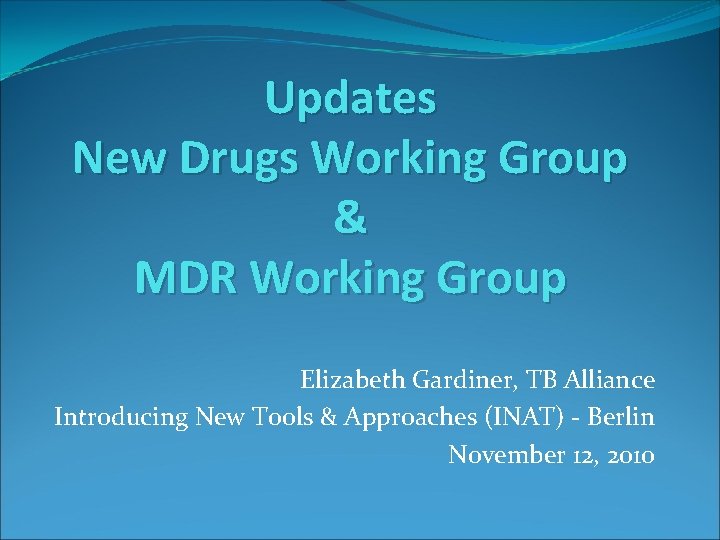 Updates
New Drugs Working Group
&
MDR Working Group

Elizabeth Gardiner, TB Alliance
Introducing New Tools & Approaches (INAT) - Berlin
November 12, 2010